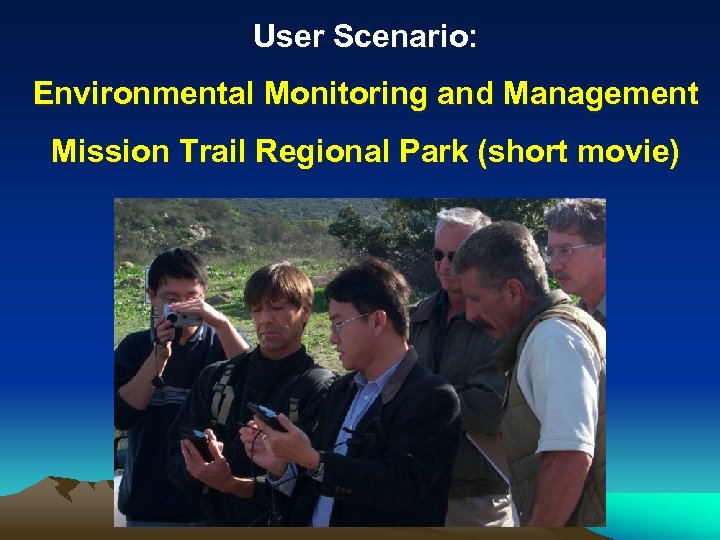 User Scenario:

Environmental Monitoring and Management

Mission Trail Regional Park (short movie)